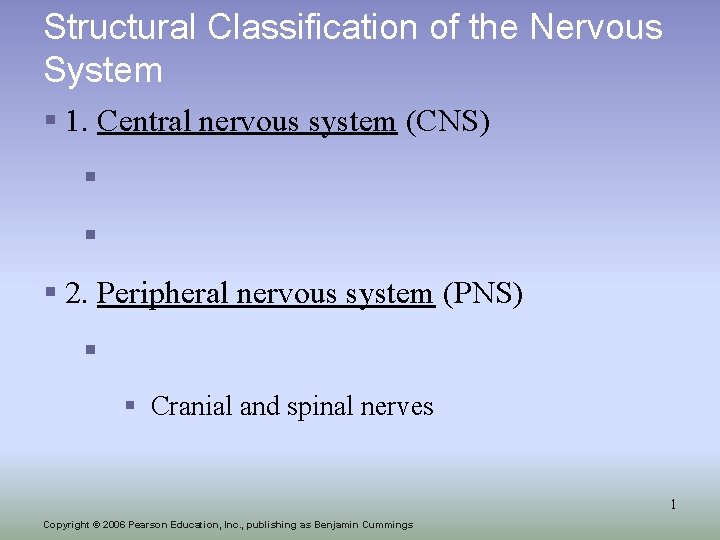 Structural Classification of the Nervous System

1. Central nervous system (CNS)

2. Peripheral nervous system (PNS)

Cranial and spinal nerves

1

Copyright © 2006 Pearson Education, Inc., publishing as Benjamin Cummings